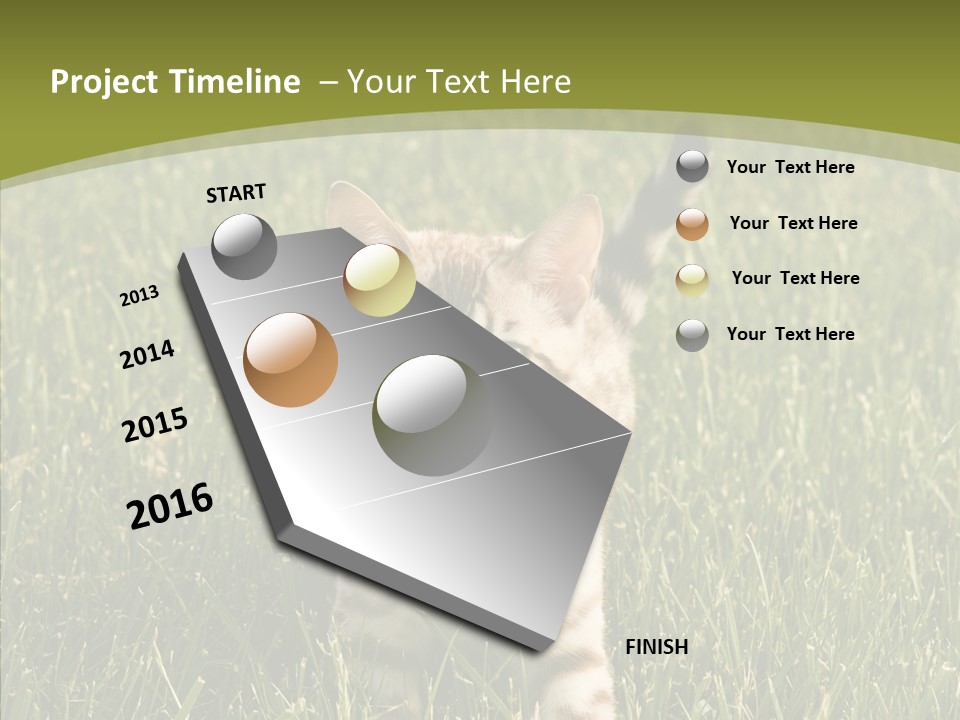 Project Timeline – Your Text Here

START

2013

2014

2015

2016

FINISH

Your Text Here

Your Text Here

Your Text Here

Your Text Here